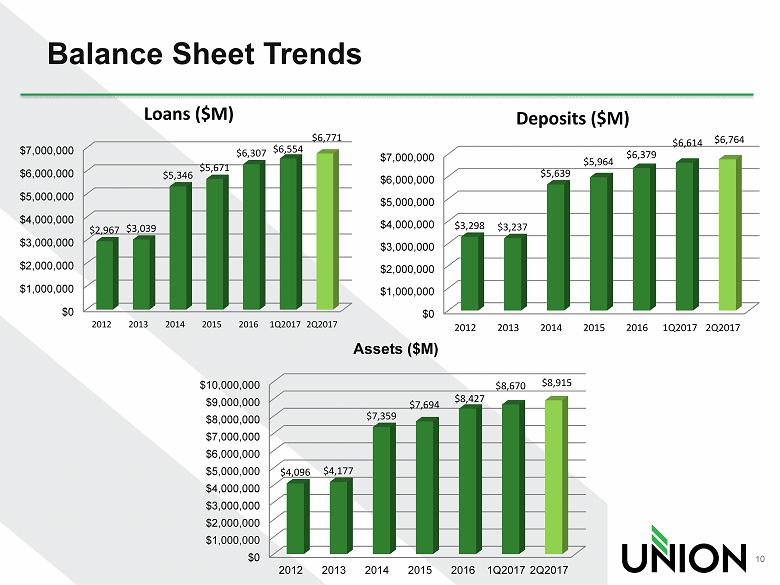 Balance Sheet Trends

Loans ($M)

$7,000,000
$6,000,000
$5,000,000
$4,000,000
$3,000,000
$2,000,000
$1,000,000
$0

$2,967 $3,039 $5,346 $5,671 $6,307 $6,554 $6,771

2012 2013 2014 2015 2016 1Q2017 2Q2017

Deposits ($M)

$7,000,000
$6,000,000
$5,000,000
$4,000,000
$3,000,000
$2,000,000
$1,000,000
$0

$3,298 $3,237 $5,639 $5,964 $6,379 $6,614 $6,764

2012 2013 2014 2015 2016 1Q2017 2Q2017

Assets ($M)

$10,000,000
$9,000,000
$8,000,000
$7,000,000
$6,000,000
$5,000,000
$4,000,000
$3,000,000
$2,000,000
$1,000,000
$0

$4,096 $4,177 $7,359 $7,694 $8,427 $8,670 $8,915

2012 2013 2014 2015 2016 1Q2017 2Q2017

UNION

10